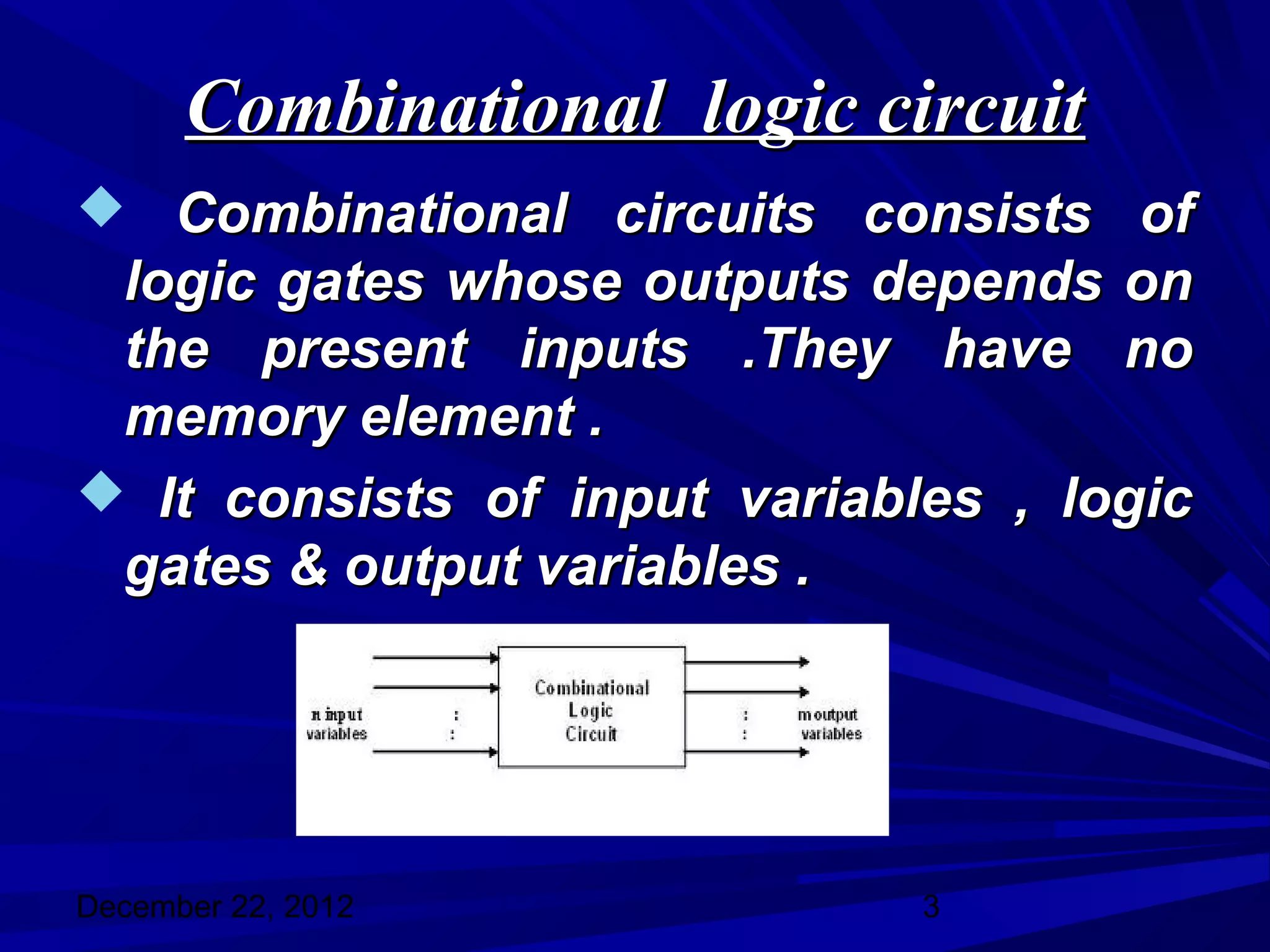 Combinational logic circuit

◆ Combinational circuits consists of logic gates whose outputs depends on the present inputs .They have no memory element .

◆ It consists of input variables , logic gates & output variables .

n input variables

:
:

Combinational Logic Circuit

:
:

m output variables

December 22, 2012

3